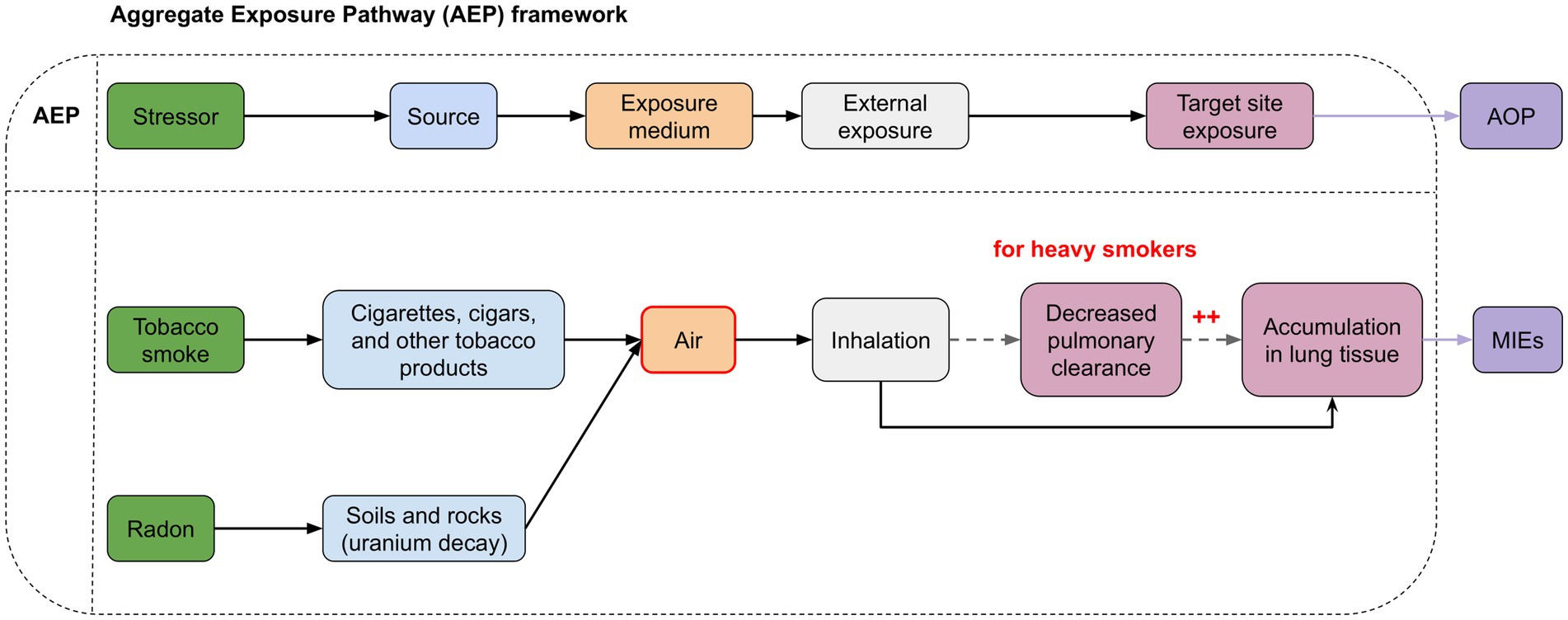 Aggregate Exposure Pathway (AEP) framework

AEP

Stressor

Source

Exposure medium

External exposure

Target site exposure

AOP

for heavy smokers

Tobacco smoke

Cigarettes, cigars, and other tobacco products

Air

Inhalation

Decreased pulmonary clearance

++

Accumulation in lung tissue

MIEs

Radon

Soils and rocks (uranium decay)